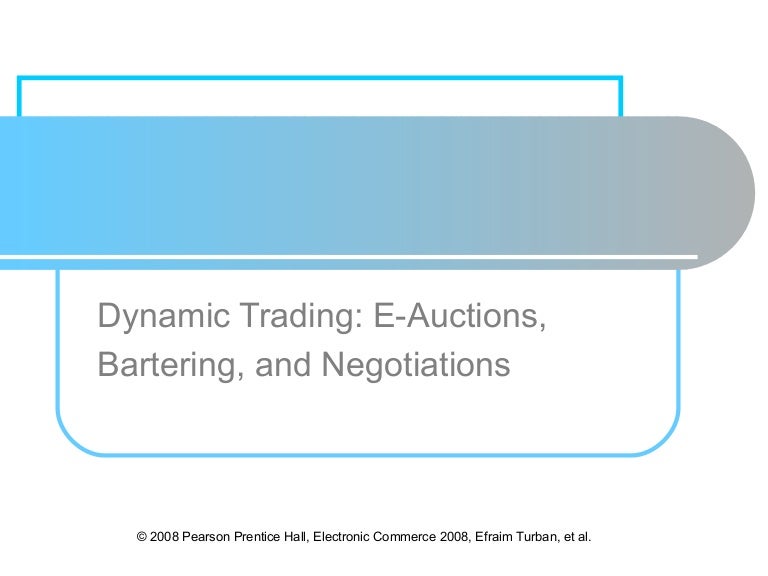 Dynamic Trading: E-Auctions, Bartering, and Negotiations

© 2008 Pearson Prentice Hall, Electronic Commerce 2008, Efraim Turban, et al.